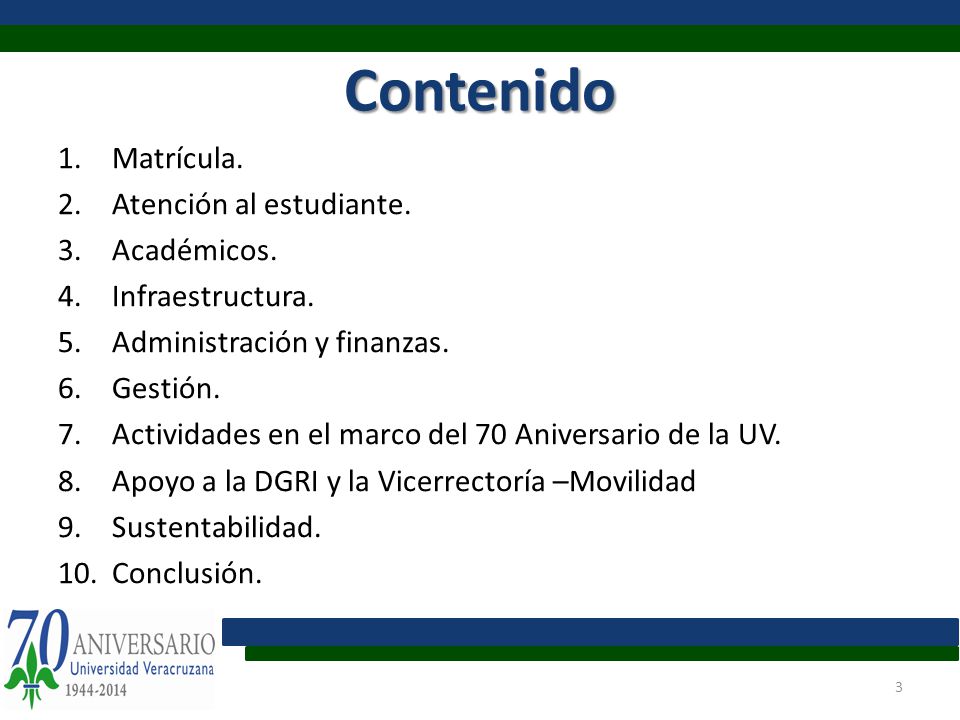 Contenido

1. Matrícula.
2. Atención al estudiante.
3. Académicos.
4. Infraestructura.
5. Administración y finanzas.
6. Gestión.
7. Actividades en el marco del 70 Aniversario de la UV.
8. Apoyo a la DGRI y la Vicerrectoría –Movilidad
9. Sustentabilidad.
10. Conclusión.

70 ANIVERSARIO Universidad Veracruzana 1944-2014

3